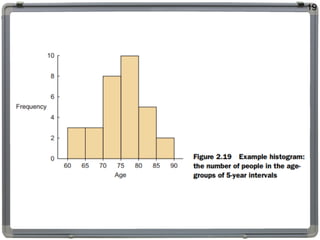 19

10
8
6
4
2
0

Frequency

60 65 70 75 80 85 90
Age

Figure 2.19 Example histogram: the number of people in the age-groups of 5-year intervals